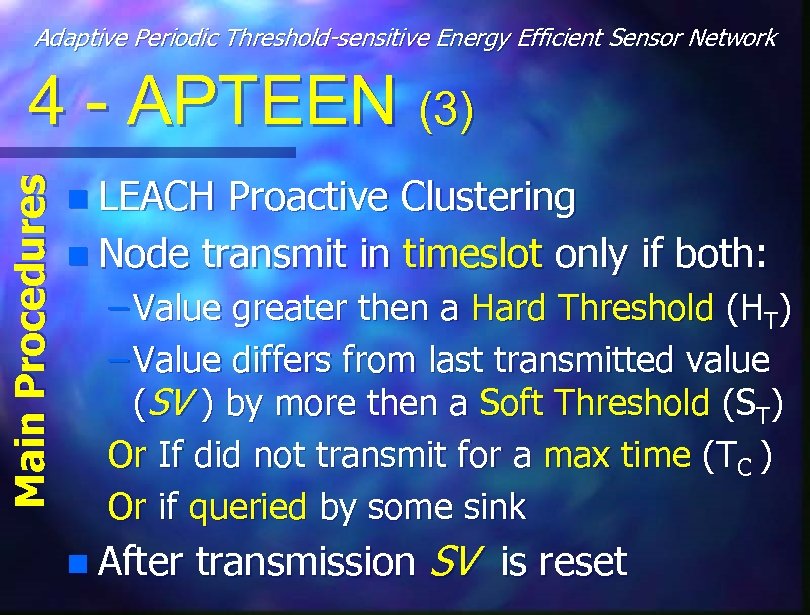 Adaptive Periodic Threshold-sensitive Energy Efficient Sensor Network

4 - APTEEN (3)

Main Procedures

LEACH Proactive Clustering

Node transmit in timeslot only if both:

–Value greater then a Hard Threshold ($H_T$)

–Value differs from last transmitted value (SV) by more then a Soft Threshold ($S_T$)

Or If did not transmit for a max time ($T_C$)

Or if queried by some sink

After transmission SV is reset